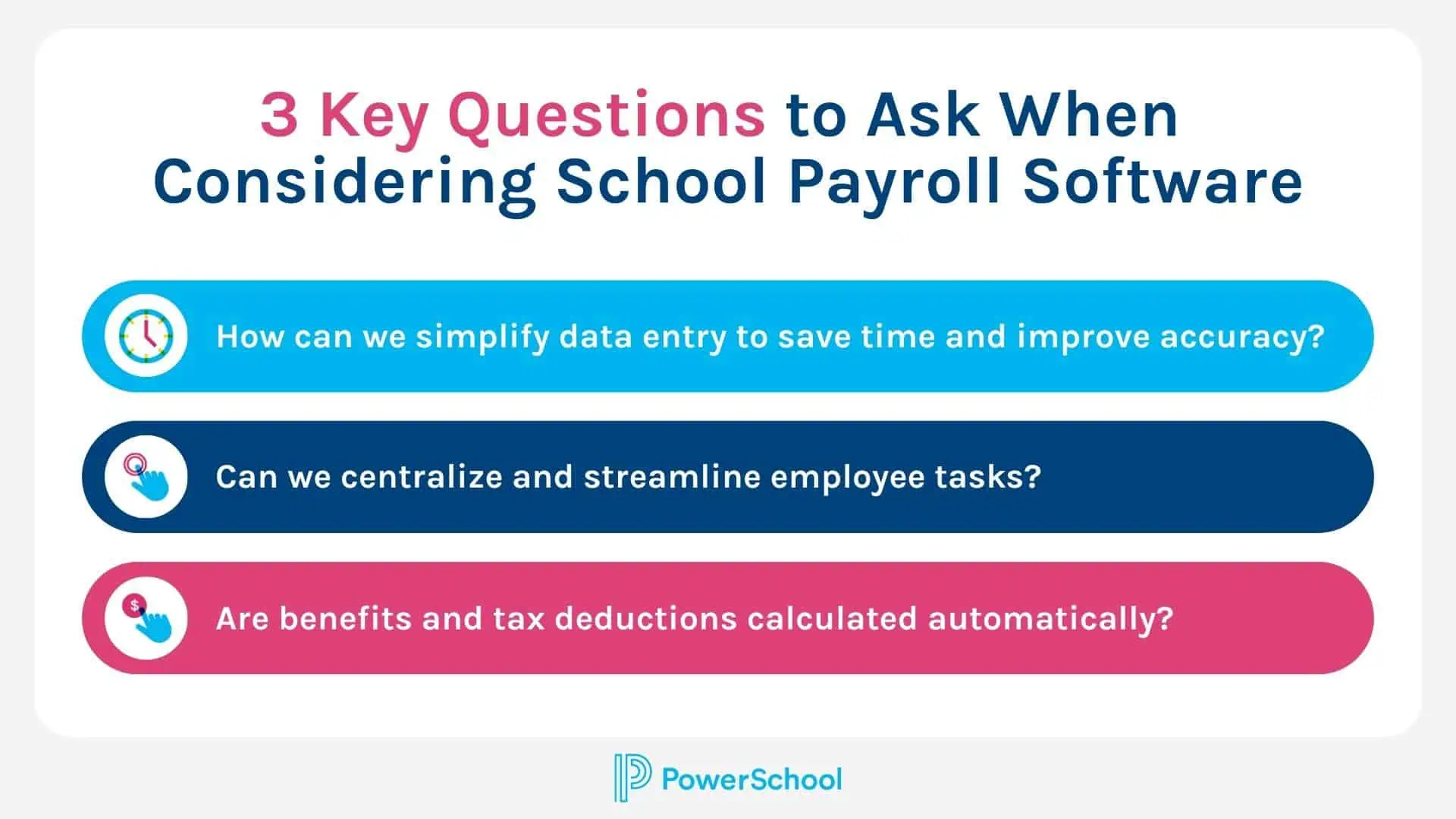 3 Key Questions to Ask When Considering School Payroll Software

How can we simplify data entry to save time and improve accuracy?

Can we centralize and streamline employee tasks?

$ Are benefits and tax deductions calculated automatically?

PowerSchool